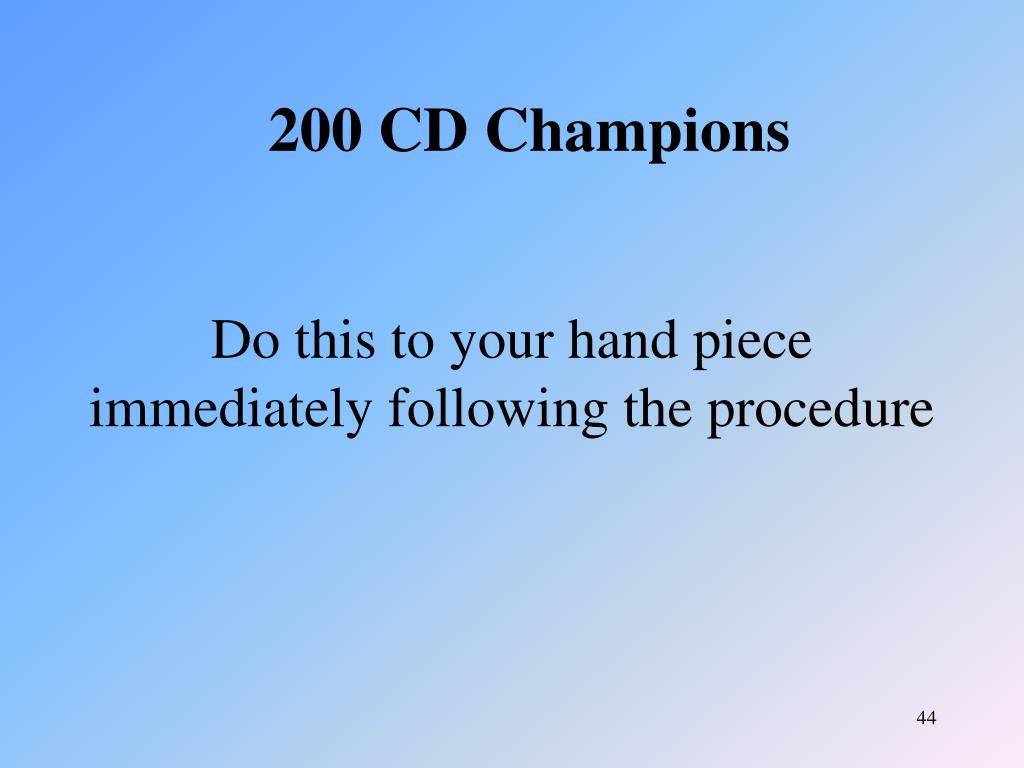 200 CD Champions

Do this to your hand piece immediately following the procedure

44